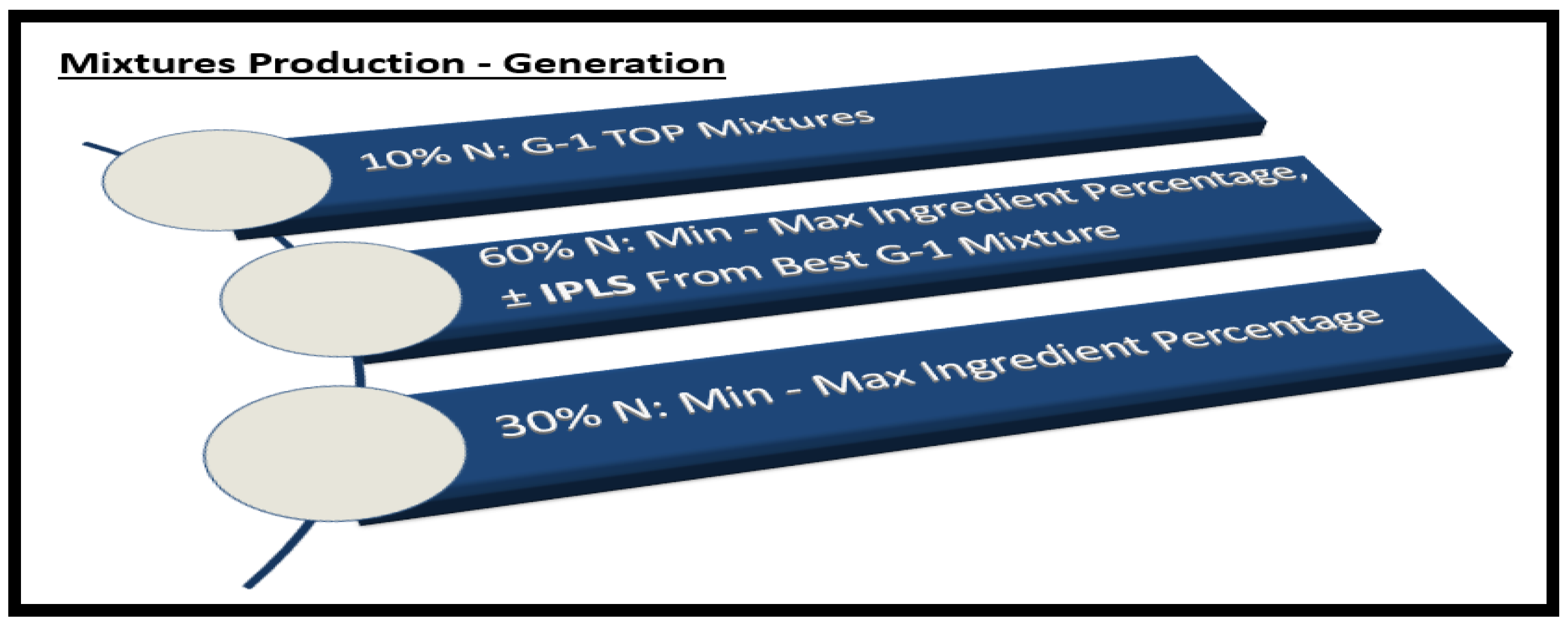 Mixtures Production - Generation

10% N: G-1 TOP Mixtures

60% N: Min - Max Ingredient Percentage, ± IPLS From Best G-1 Mixture

30% N: Min - Max Ingredient Percentage